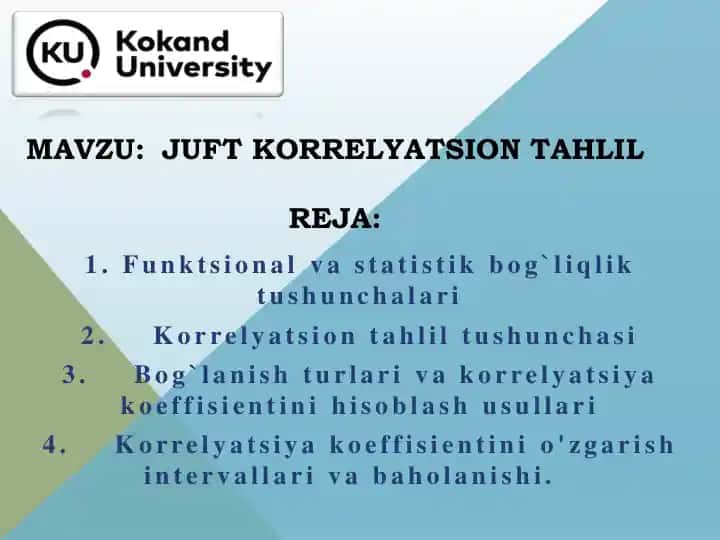 KU Kokand University

MAVZU: JUFT KORRELYATSION TAHLIL

REJA:

1. Funktsional va statistik bog`liqlik tushunchalari

2. Korrelyatsion tahlil tushunchasi

3. Bog`lanish turlari va korrelyatsiya koeffisientini hisoblash usullari

4. Korrelyatsiya koeffisientini o'zgarish intervallari va baholanishi.